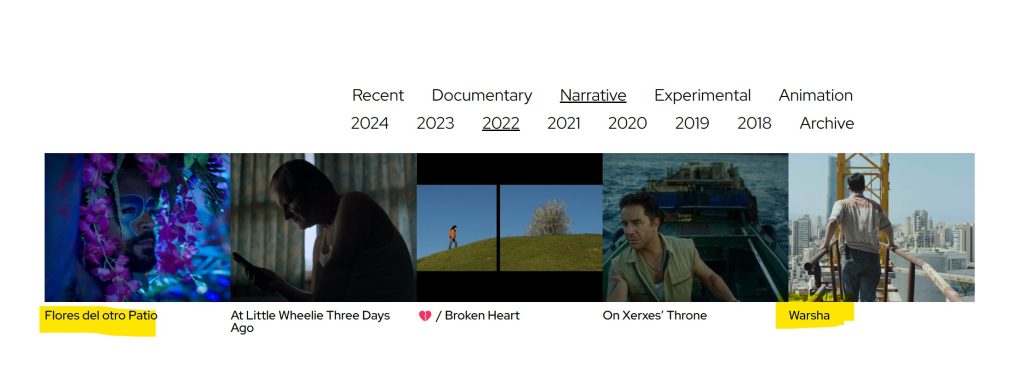 Recent Documentary Narrative Experimental Animation
2024 2023 2022 2021 2020 2019 2018 Archive

Flores del otro Patio

At Little Wheelie Three Days Ago

💔 / Broken Heart

On Xerxes' Throne

Warsha